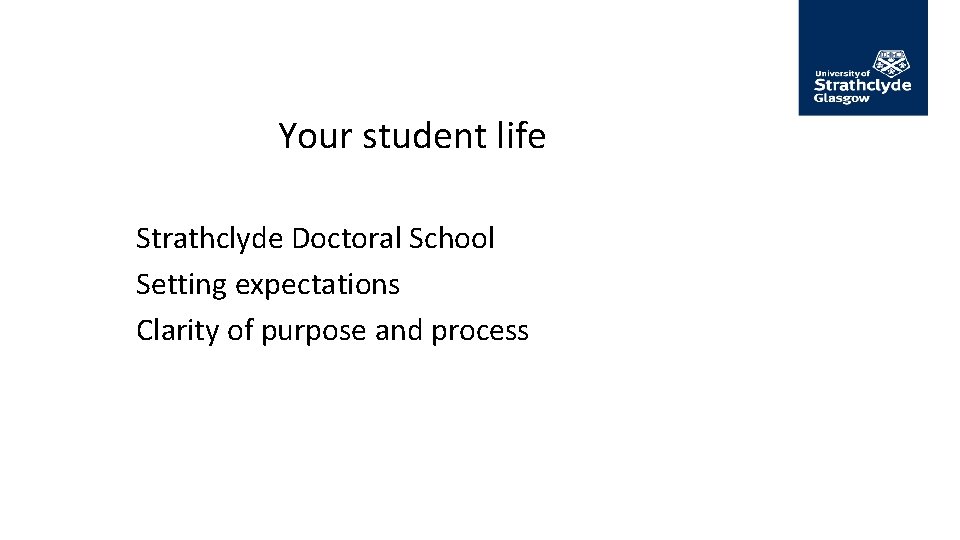 University of
Strathclyde
Glasgow

Your student life

Strathclyde Doctoral School
Setting expectations
Clarity of purpose and process